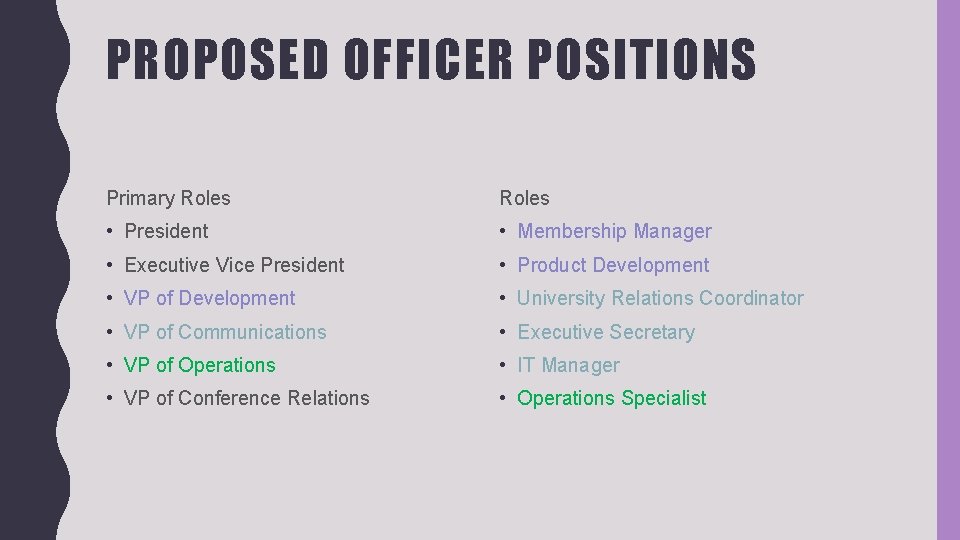 PROPOSED OFFICER POSITIONS

Primary Roles

• President
• Executive Vice President
• VP of Development
• VP of Communications
• VP of Operations
• VP of Conference Relations

Roles

• Membership Manager
• Product Development
• University Relations Coordinator
• Executive Secretary
• IT Manager
• Operations Specialist